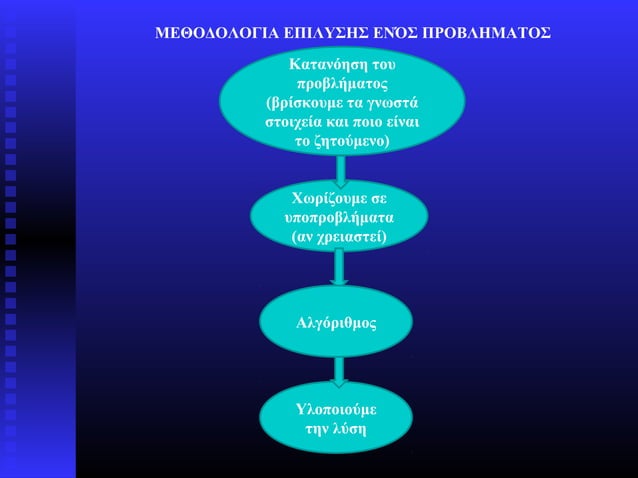 ΜΕΘΟΔΟΛΟΓΙΑ ΕΠΙΛΥΣΗΣ ΕΝΌΣ ΠΡΟΒΛΗΜΑΤΟΣ

Κατανόηση του προβλήματος (βρίσκουμε τα γνωστά στοιχεία και ποιο είναι το ζητούμενο)

Χωρίζουμε σε υποπροβλήματα (αν χρειαστεί)

Αλγόριθμος

Υλοποιούμε την λύση